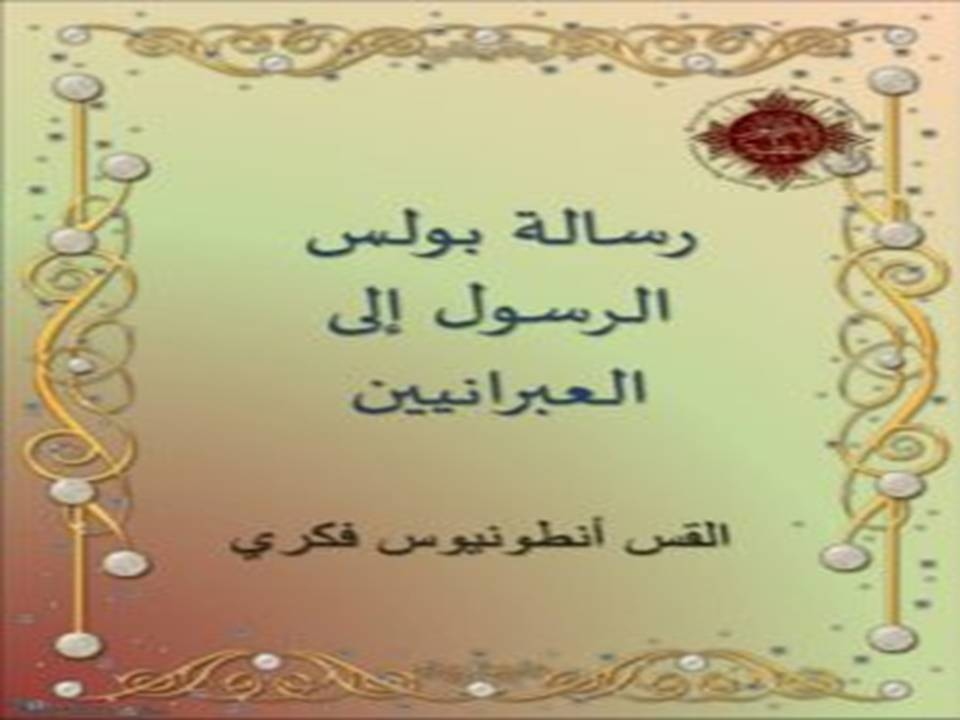 رسالة بولس الرسول إلى العبرانيين

القس أنطونيوس فكري